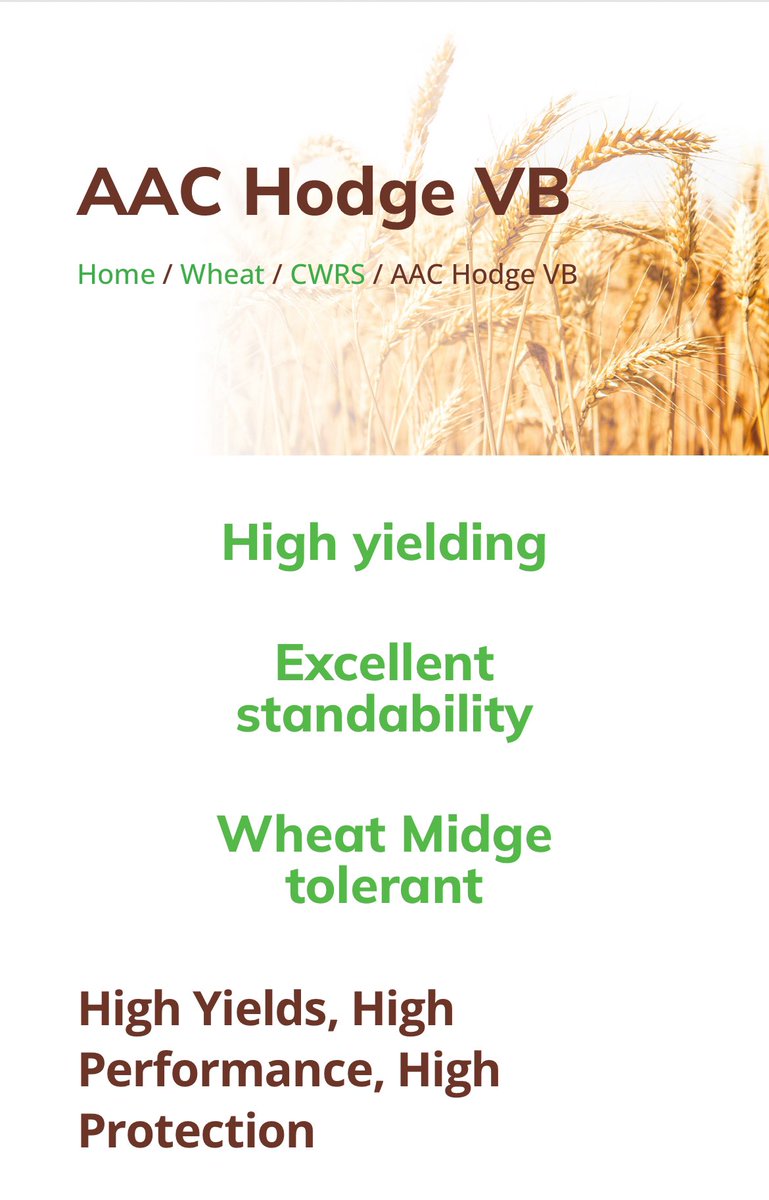 AAC Hodge VB

Home / Wheat / CWRS / AAC Hodge VB

High yielding

Excellent standability

Wheat Midge tolerant

High Yields, High Performance, High Protection